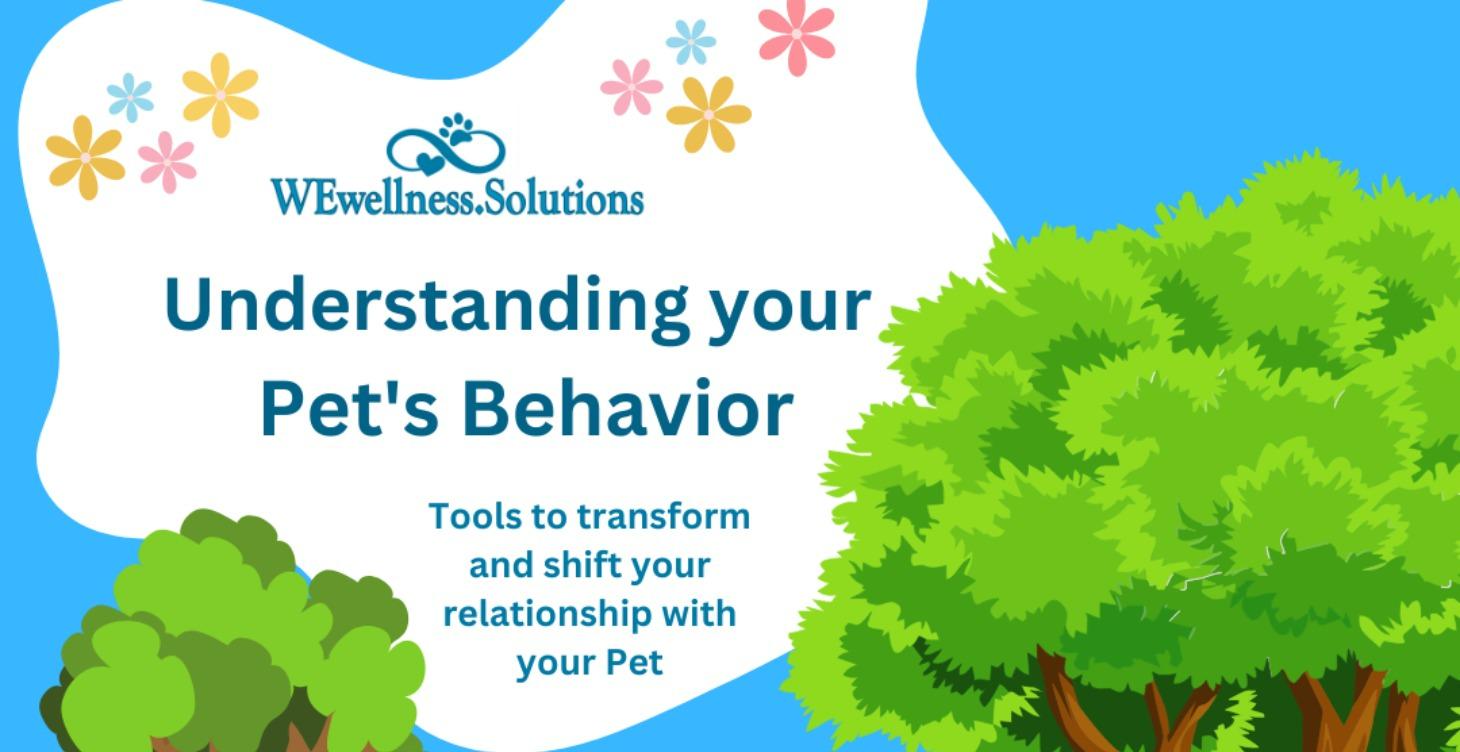 WEwellness.Solutions

Understanding your Pet's Behavior

Tools to transform and shift your relationship with your Pet